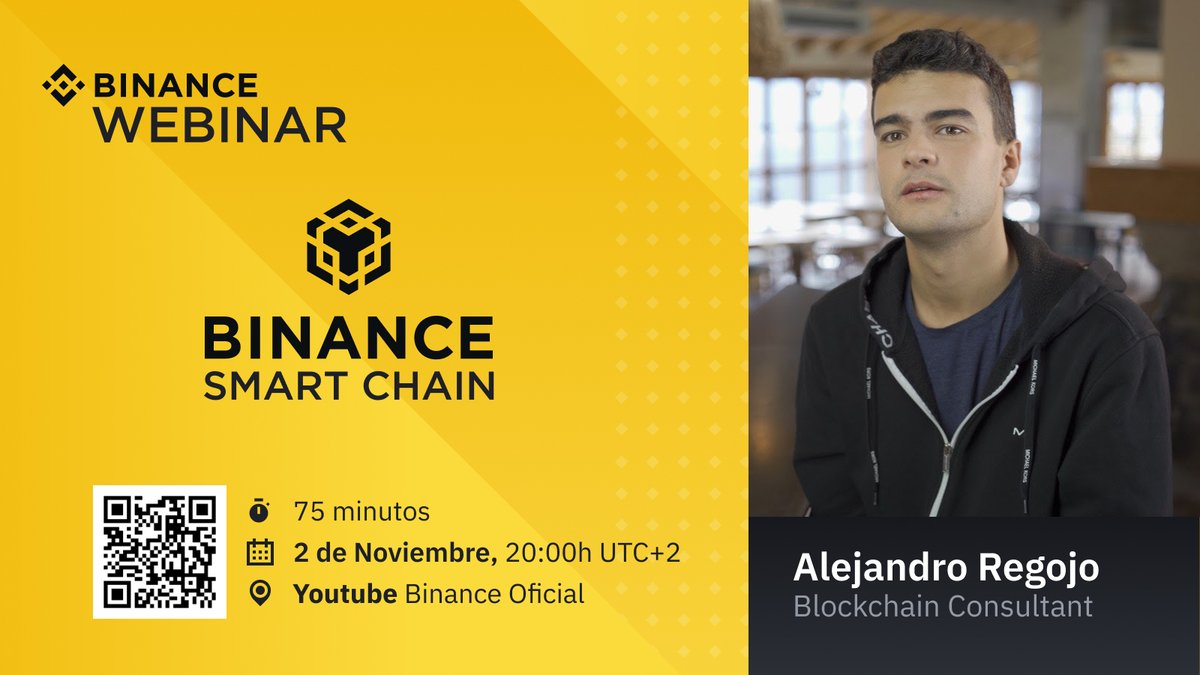 BINANCE
WEBINAR

BINANCE
SMART CHAIN

75 minutos
2 de Noviembre, 20:00h UTC+2
Youtube Binance Oficial

Alejandro Regojo
Blockchain Consultant